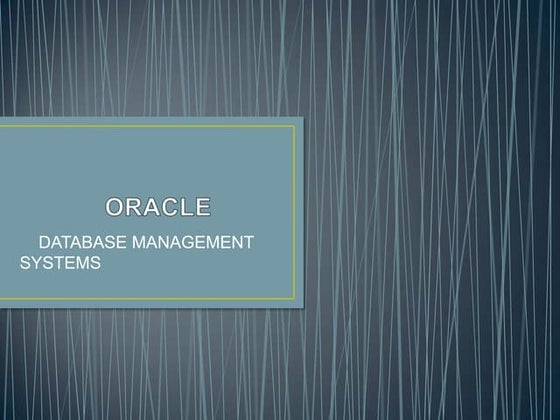 ORACLE

DATABASE MANAGEMENT SYSTEMS